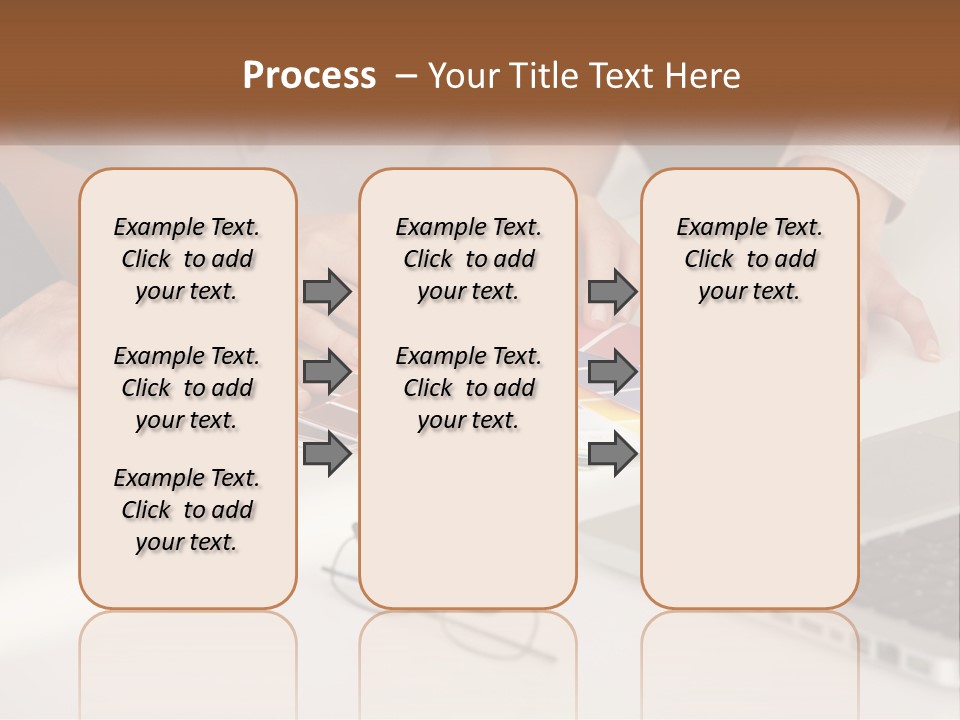 Process – Your Title Text Here

Example Text. Click to add your text.

Example Text. Click to add your text.

Example Text. Click to add your text.

Example Text. Click to add your text.

Example Text. Click to add your text.

Example Text. Click to add your text.